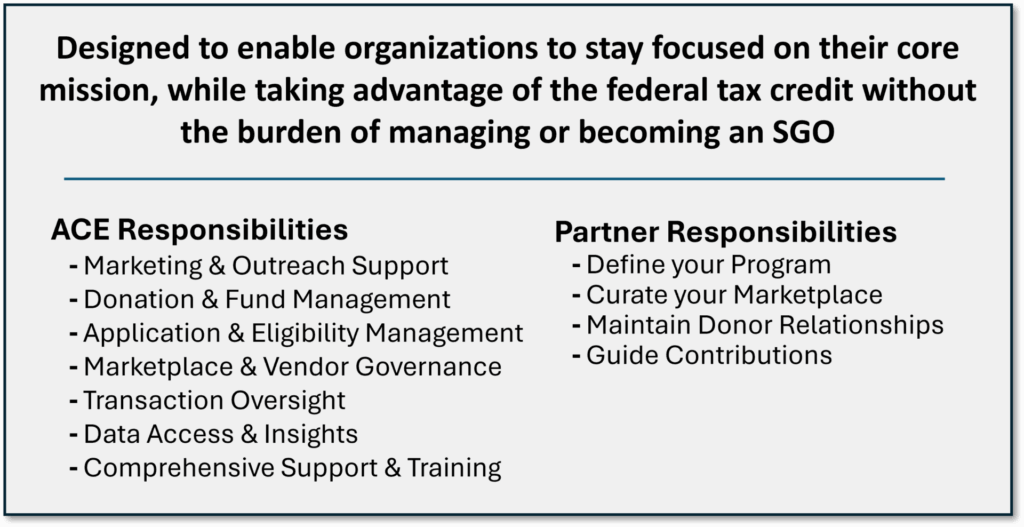 Designed to enable organizations to stay focused on their core mission, while taking advantage of the federal tax credit without the burden of managing or becoming an SGO

ACE Responsibilities
- Marketing & Outreach Support
- Donation & Fund Management
- Application & Eligibility Management
- Marketplace & Vendor Governance
- Transaction Oversight
- Data Access & Insights
- Comprehensive Support & Training

Partner Responsibilities
- Define your Program
- Curate your Marketplace
- Maintain Donor Relationships
- Guide Contributions